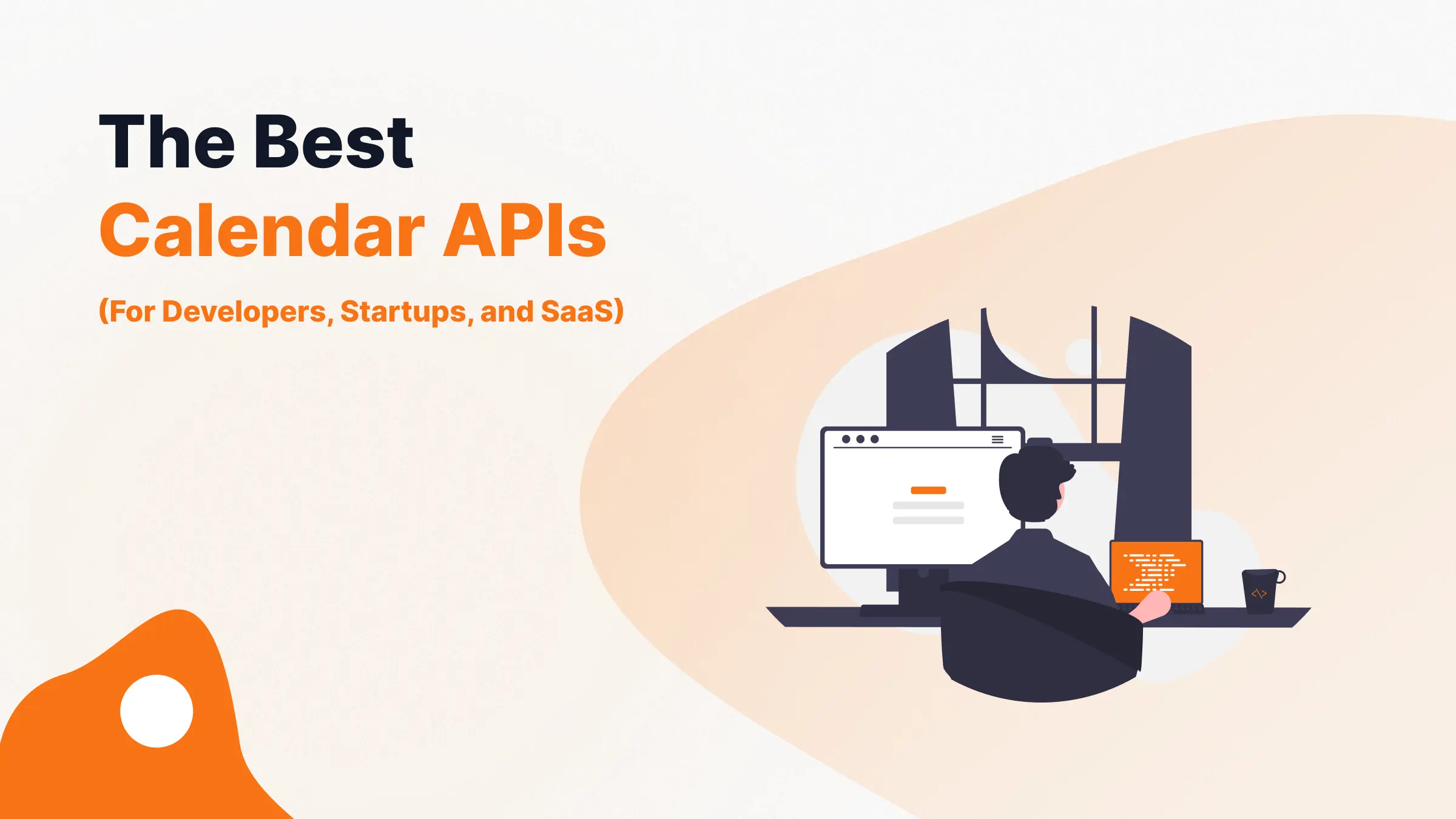 The Best
Calendar APIs

(For Developers, Startups, and SaaS)